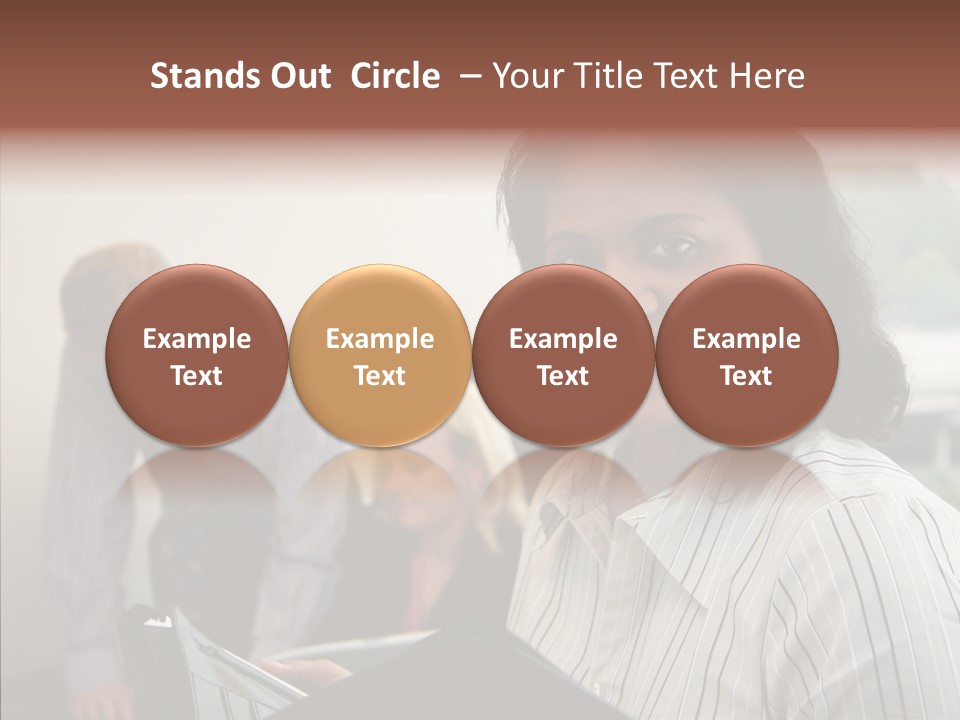 Stands Out  Circle  – Your Title Text Here

Example Text

Example Text

Example Text

Example Text